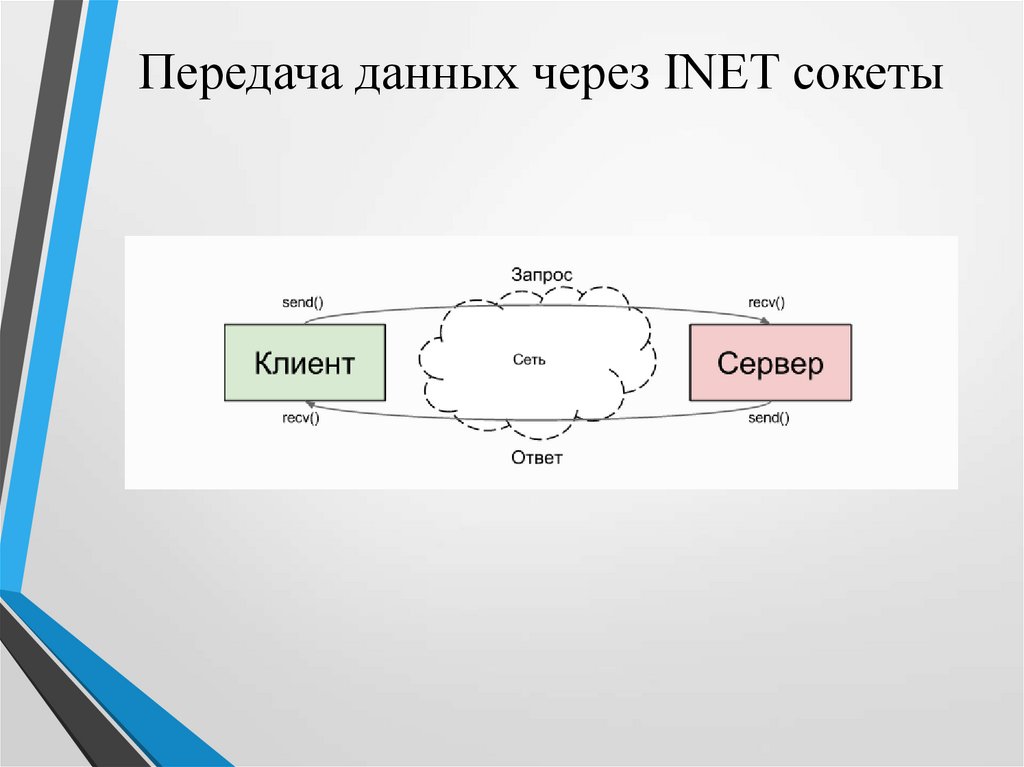 Передача данных через INET сокеты

Запрос

send()

recv()

Клиент

Сеть

Сервер

recv()

send()

Ответ